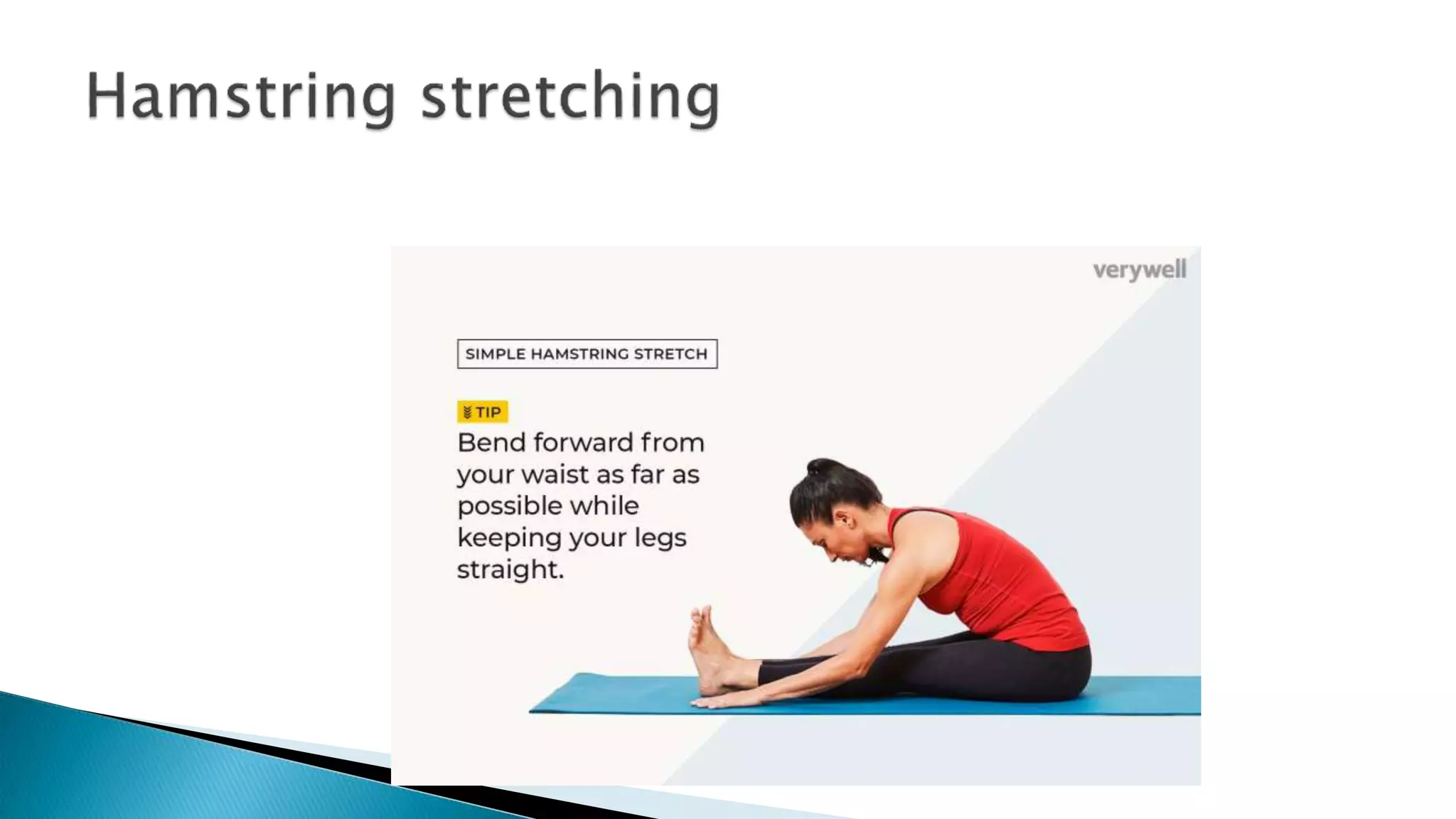 Hamstring stretching

verywell

SIMPLE HAMSTRING STRETCH

TIP

Bend forward from your waist as far as possible while keeping your legs straight.